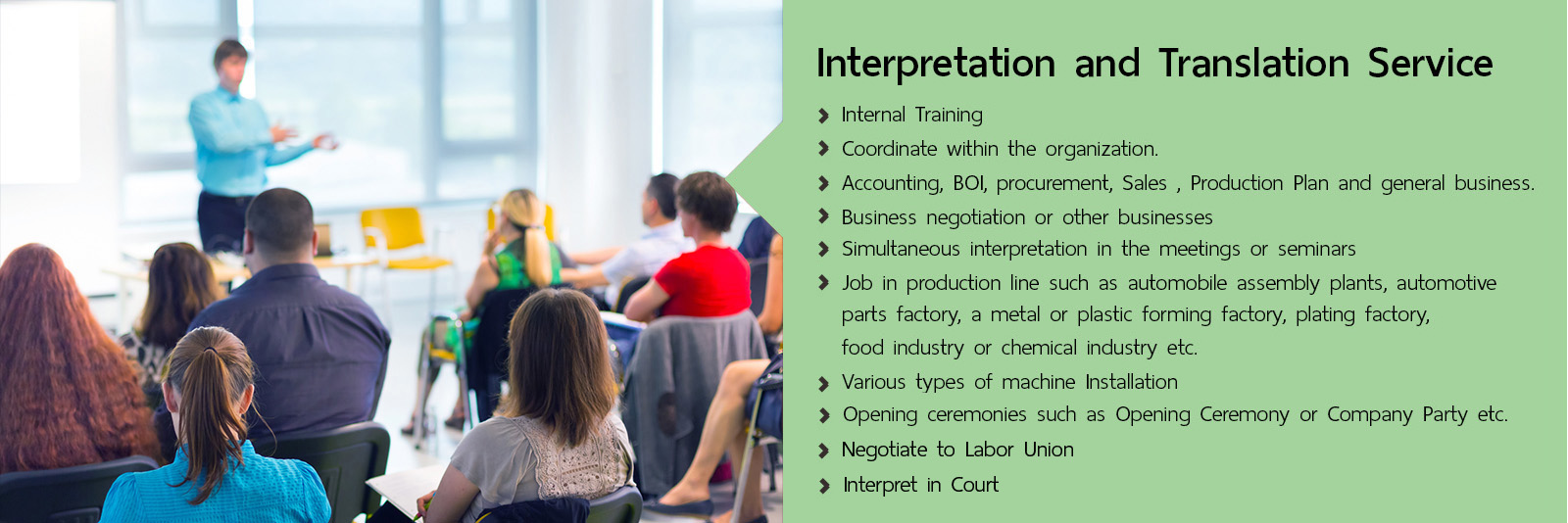 Interpretation and Translation Service

Internal Training

Coordinate within the organization.

Accounting, BOI, procurement, Sales , Production Plan and general business.

Business negotiation or other businesses

Simultaneous interpretation in the meetings or seminars

Job in production line such as automobile assembly plants, automotive parts factory, a metal or plastic forming factory, plating factory, food industry or chemical industry etc.

Various types of machine Installation

Opening ceremonies such as Opening Ceremony or Company Party etc.

Negotiate to Labor Union

Interpret in Court